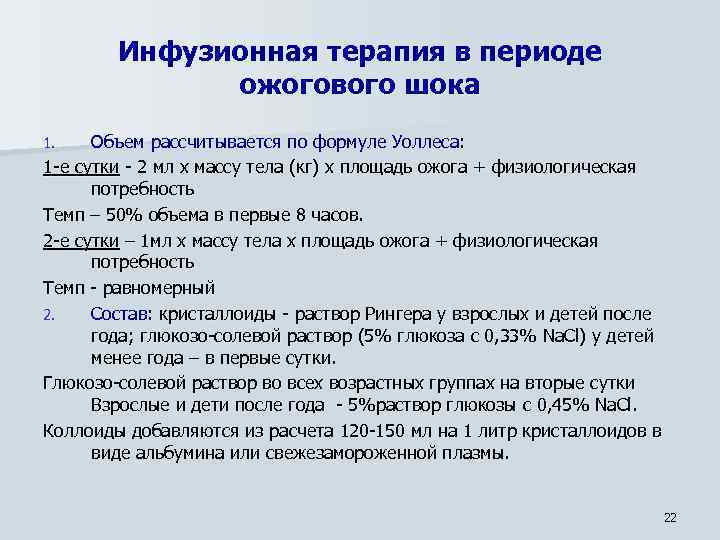 Инфузионная терапия в периоде ожогового шока

1. Объем рассчитывается по формуле Уоллеса:

1-е сутки - 2 мл х массу тела (кг) х площадь ожога + физиологическая потребность

Темп – 50% объема в первые 8 часов.

2-е сутки – 1мл х массу тела х площадь ожога + физиологическая потребность

Темп - равномерный

2. Состав: кристаллоиды - раствор Рингера у взрослых и детей после года; глюкозо-солевой раствор (5% глюкоза с 0,33% NaCl) у детей менее года – в первые сутки.

Глюкозо-солевой раствор во всех возрастных группах на вторые сутки Взрослые и дети после года - 5%раствор глюкозы с 0,45% NaCl.

Коллоиды добавляются из расчета 120-150 мл на 1 литр кристаллоидов в виде альбумина или свежезамороженной плазмы.

22